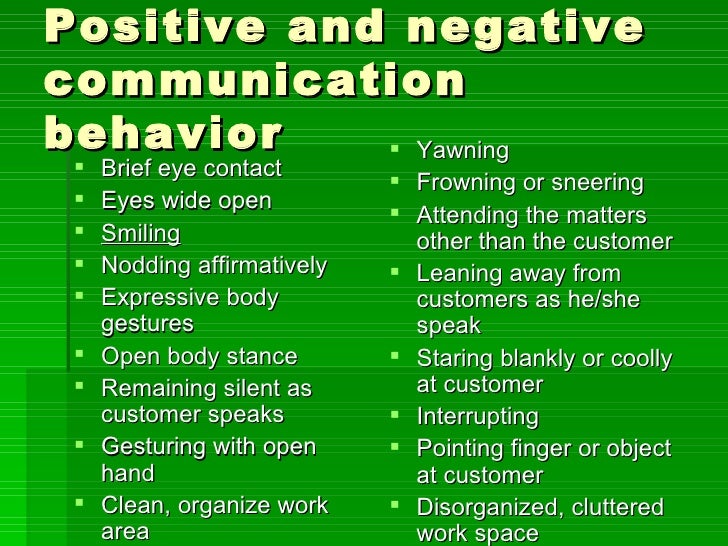 Positive and negative communication behavior

- Brief eye contact
- Eyes wide open
- Smiling
- Nodding affirmatively
- Expressive body gestures
- Open body stance
- Remaining silent as customer speaks
- Gesturing with open hand
- Clean, organize work area

- Yawning
- Frowning or sneering
- Attending the matters other than the customer
- Leaning away from customers as he/she speak
- Staring blankly or coolly at customer
- Interrupting
- Pointing finger or object at customer
- Disorganized, cluttered work space